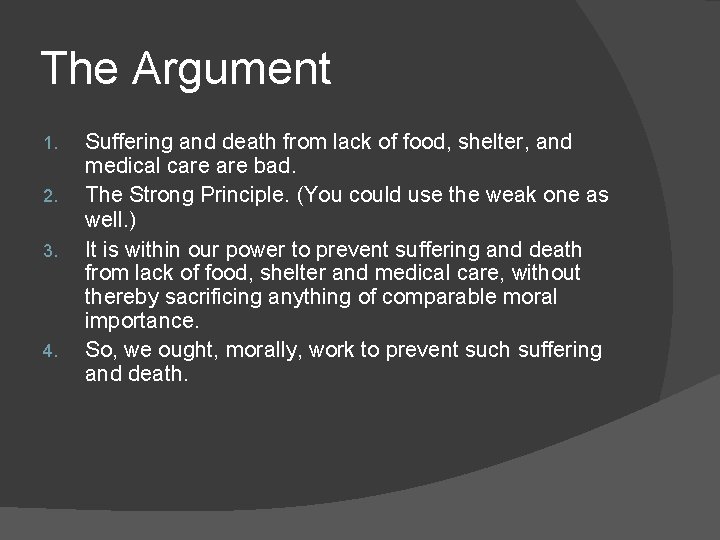 The Argument

1. Suffering and death from lack of food, shelter, and medical care are bad.
2. The Strong Principle. (You could use the weak one as well.)
3. It is within our power to prevent suffering and death from lack of food, shelter and medical care, without thereby sacrificing anything of comparable moral importance.
4. So, we ought, morally, work to prevent such suffering and death.